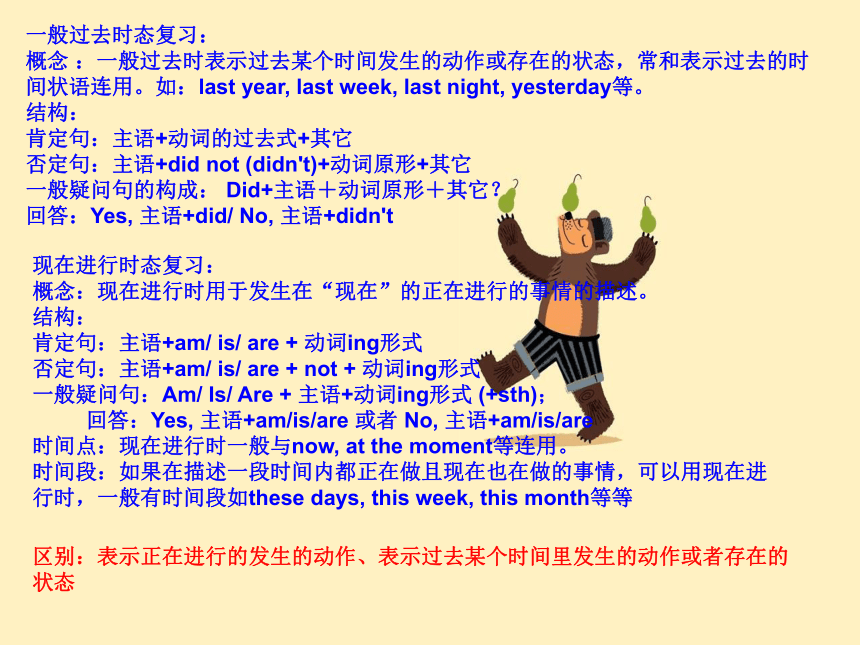 一般过去时态复习：
概念 ：一般过去时表示过去某个时间发生的动作或存在的状态，常和表示过去的时间状语连用。如：last year, last week, last night, yesterday等。
结构：
肯定句：主语+动词的过去式+其它
否定句：主语+did not (didn't)+动词原形+其它
一般疑问句的构成： Did+主语＋动词原形＋其它？
回答：Yes, 主语+did/ No, 主语+didn't

现在进行时态复习：
概念：现在进行时用于发生在“现在”的正在进行的事情的描述。
结构：
肯定句：主语+am/ is/ are + 动词ing形式
否定句：主语+am/ is/ are + not + 动词ing形式
一般疑问句：Am/ Is/ Are + 主语+动词ing形式 (+sth)；
回答：Yes, 主语+am/is/are 或者 No, 主语+am/is/are
时间点：现在进行时一般与now, at the moment等连用。
时间段：如果在描述一段时间内都正在做且现在也在做的事情，可以用现在进行时，一般有时间段如these days, this week, this month等等

区别：表示正在进行的发生的动作、表示过去某个时间里发生的动作或者存在的状态